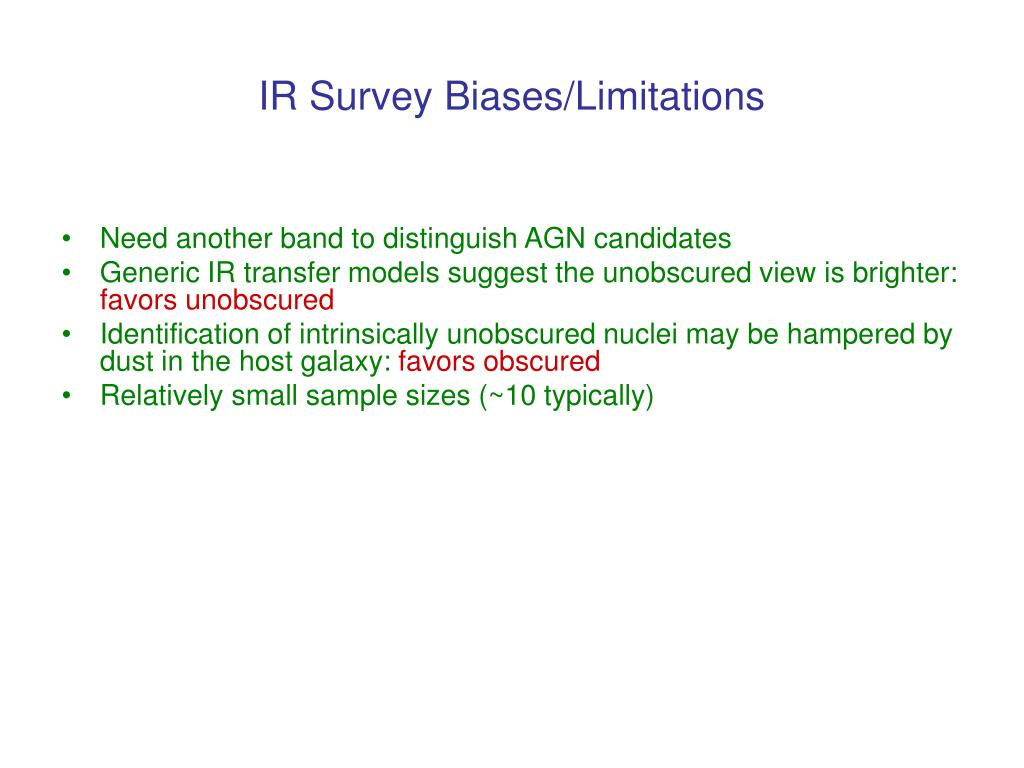 IR Survey Biases/Limitations

• Need another band to distinguish AGN candidates
• Generic IR transfer models suggest the unobscured view is brighter: favors unobscured
• Identification of intrinsically unobscured nuclei may be hampered by dust in the host galaxy: favors obscured
• Relatively small sample sizes (~10 typically)